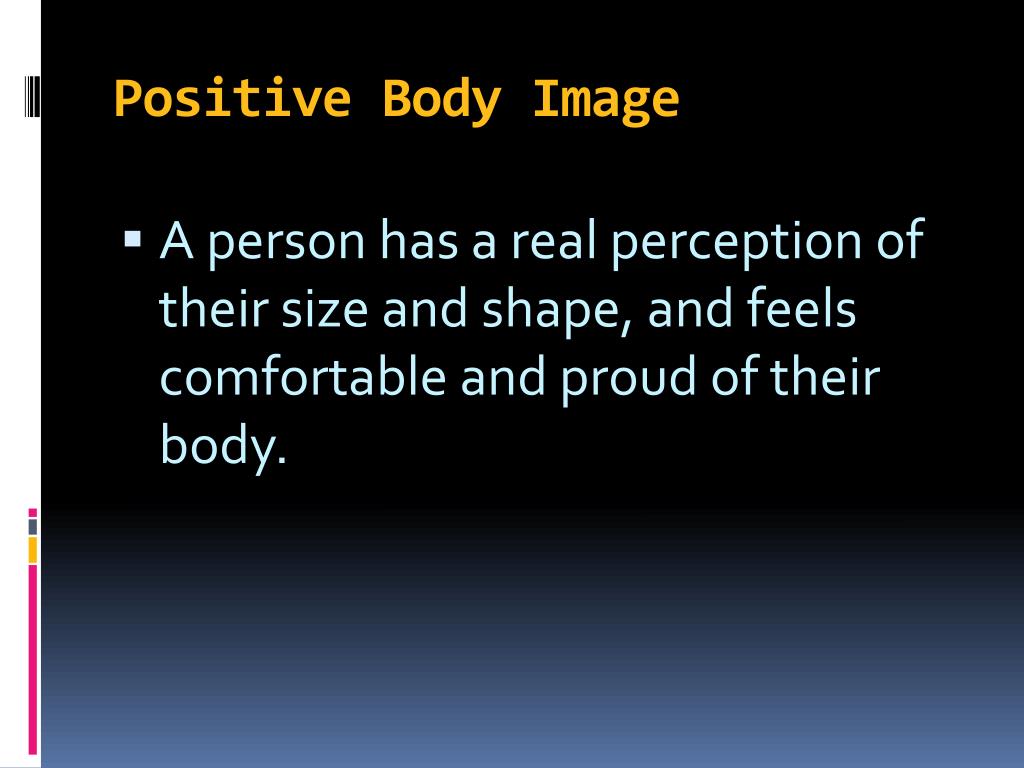 Positive Body Image

▪ A person has a real perception of their size and shape, and feels comfortable and proud of their body.